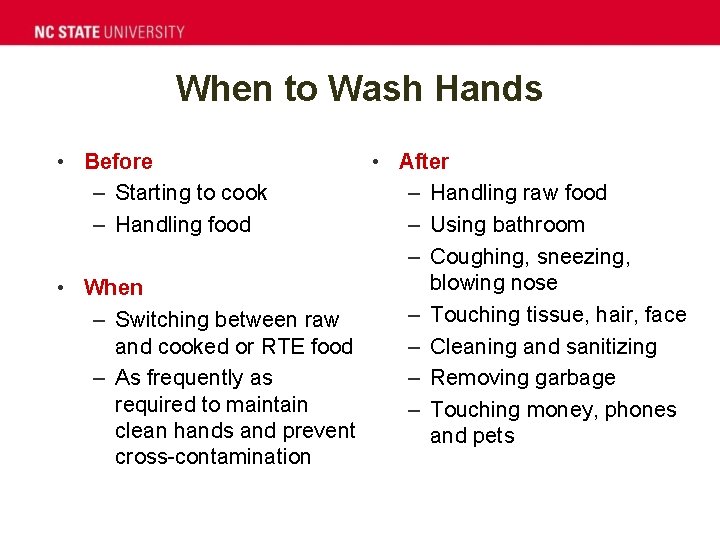 NC STATE UNIVERSITY

When to Wash Hands

• Before
– Starting to cook
– Handling food

• When
– Switching between raw and cooked or RTE food
– As frequently as required to maintain clean hands and prevent cross-contamination

• After
– Handling raw food
– Using bathroom
– Coughing, sneezing, blowing nose
– Touching tissue, hair, face
– Cleaning and sanitizing
– Removing garbage
– Touching money, phones and pets